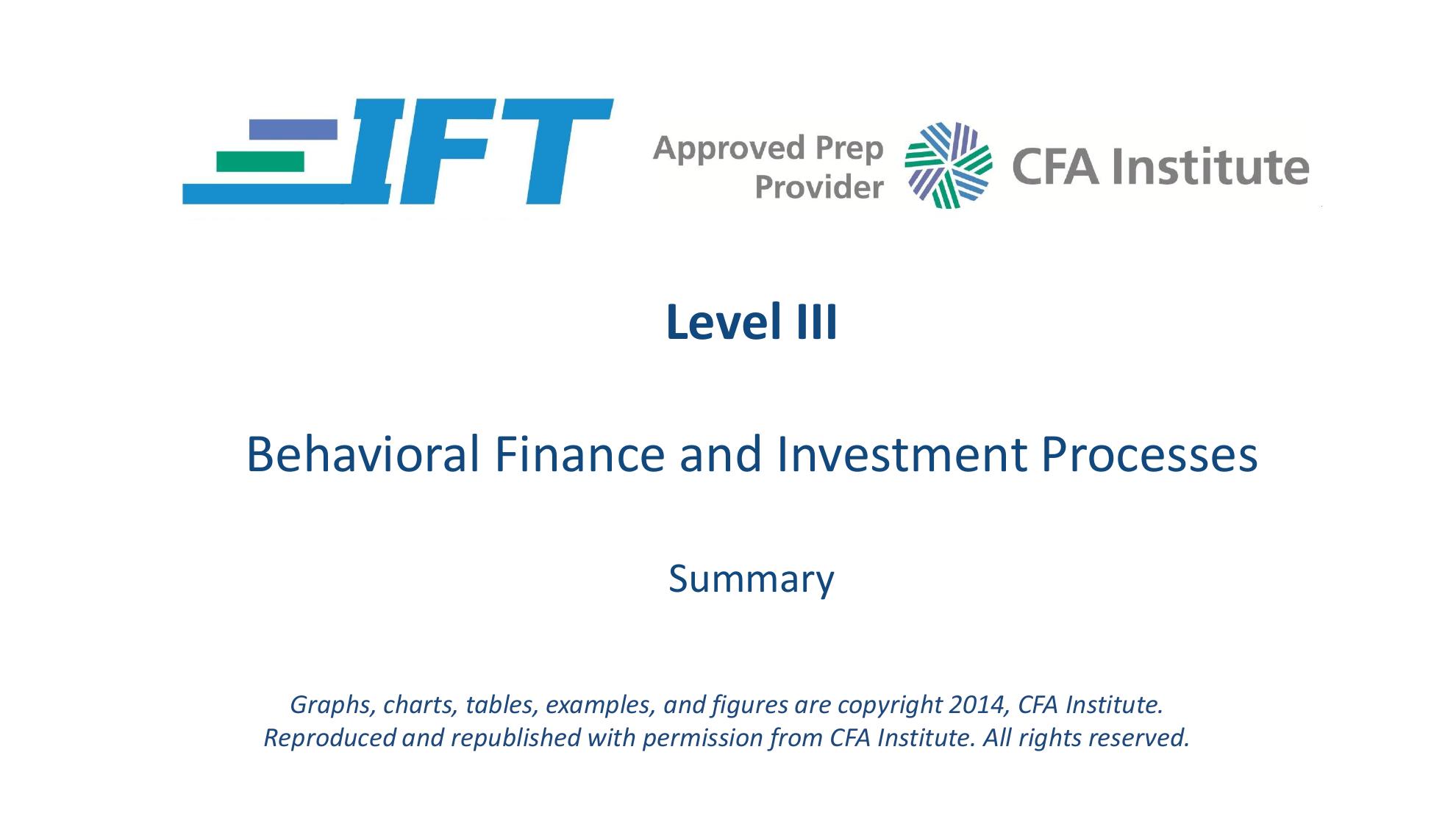 IFT

Approved Prep Provider

CFA Institute

Level III

Behavioral Finance and Investment Processes

Summary

Graphs, charts, tables, examples, and figures are copyright 2014, CFA Institute. Reproduced and republished with permission from CFA Institute. All rights reserved.